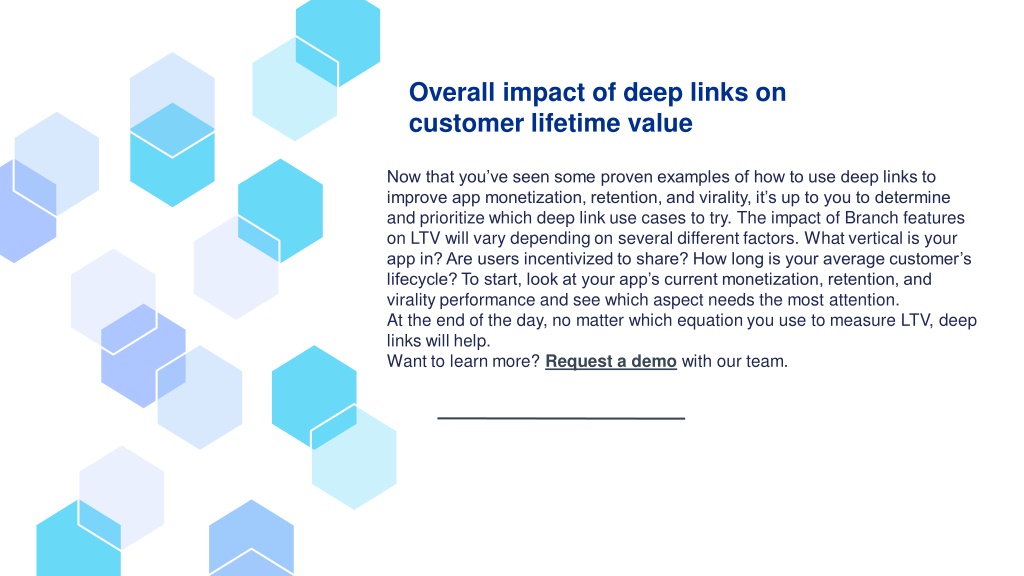 Overall impact of deep links on customer lifetime value

Now that you've seen some proven examples of how to use deep links to improve app monetization, retention, and virality, it's up to you to determine and prioritize which deep link use cases to try. The impact of Branch features on LTV will vary depending on several different factors. What vertical is your app in? Are users incentivized to share? How long is your average customer's lifecycle? To start, look at your app's current monetization, retention, and virality performance and see which aspect needs the most attention.
At the end of the day, no matter which equation you use to measure LTV, deep links will help.
Want to learn more? Request a demo with our team.